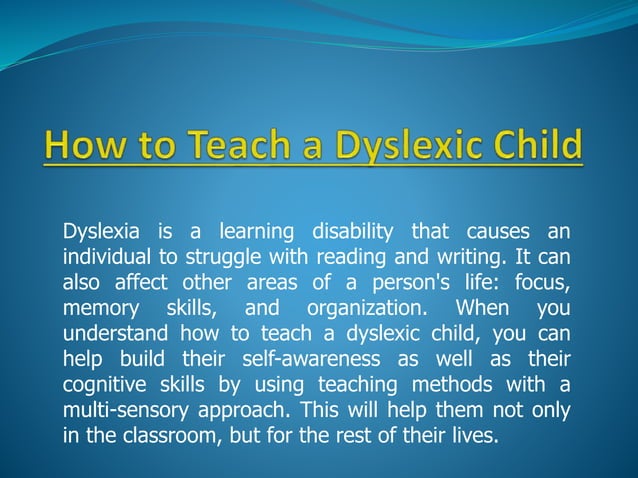 How to Teach a Dyslexic Child

Dyslexia is a learning disability that causes an individual to struggle with reading and writing. It can also affect other areas of a person's life: focus, memory skills, and organization. When you understand how to teach a dyslexic child, you can help build their self-awareness as well as their cognitive skills by using teaching methods with a multi-sensory approach. This will help them not only in the classroom, but for the rest of their lives.